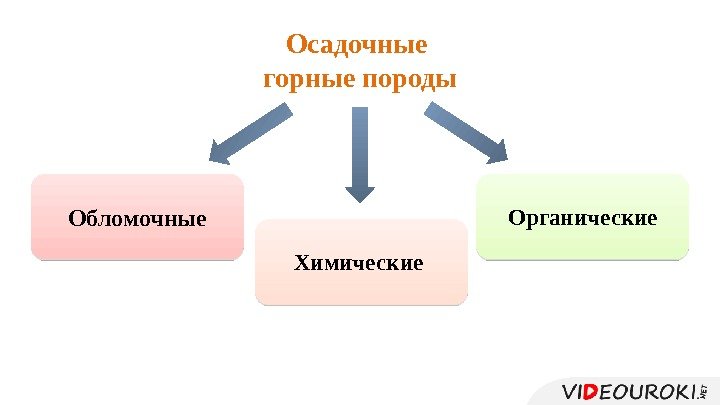 Осадочные горные породы

Обломочные

Химические

Органические

VIDEOUROKI.NET